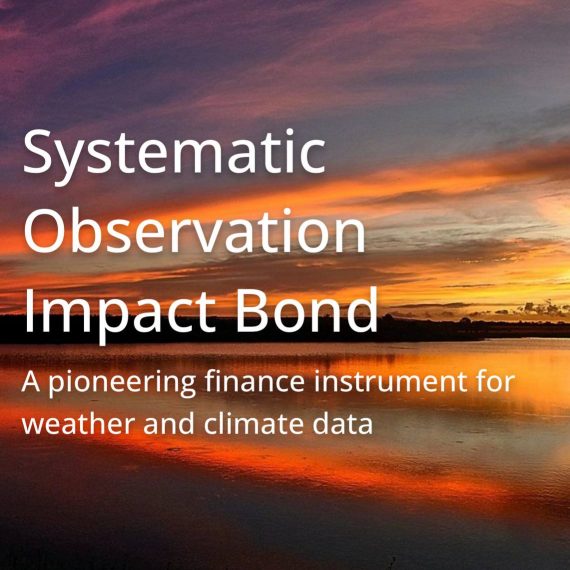 Systematic Observation Impact Bond

A pioneering finance instrument for weather and climate data